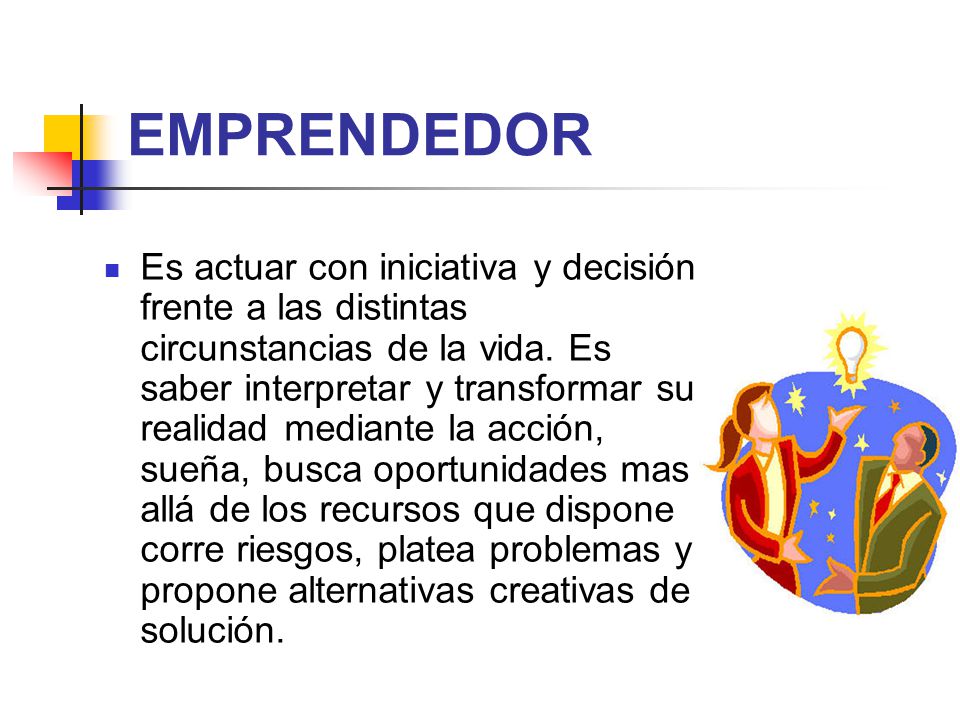 EMPRENDEDOR

Es actuar con iniciativa y decisión frente a las distintas circunstancias de la vida. Es saber interpretar y transformar su realidad mediante la acción, sueña, busca oportunidades mas allá de los recursos que dispone corre riesgos, platea problemas y propone alternativas creativas de solución.